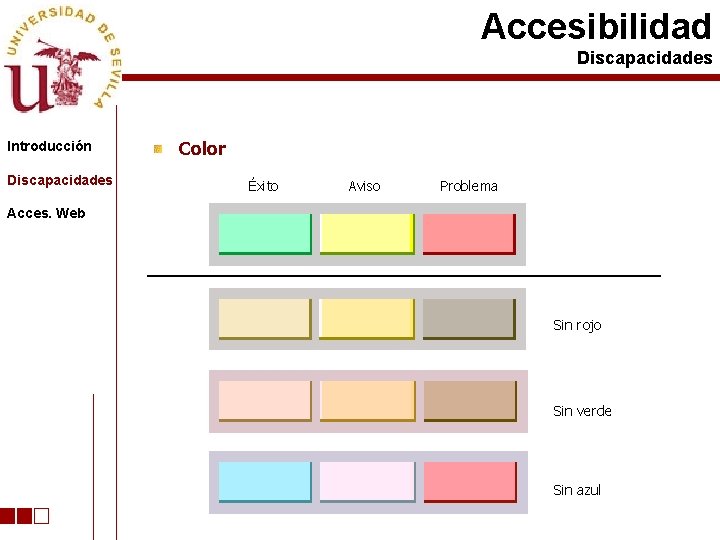 UNIVERSIDAD DE SEVILLA

Accesibilidad
Discapacidades

Introducción
Discapacidades
Acces. Web

Color

Éxito Aviso Problema

Sin rojo

Sin verde

Sin azul